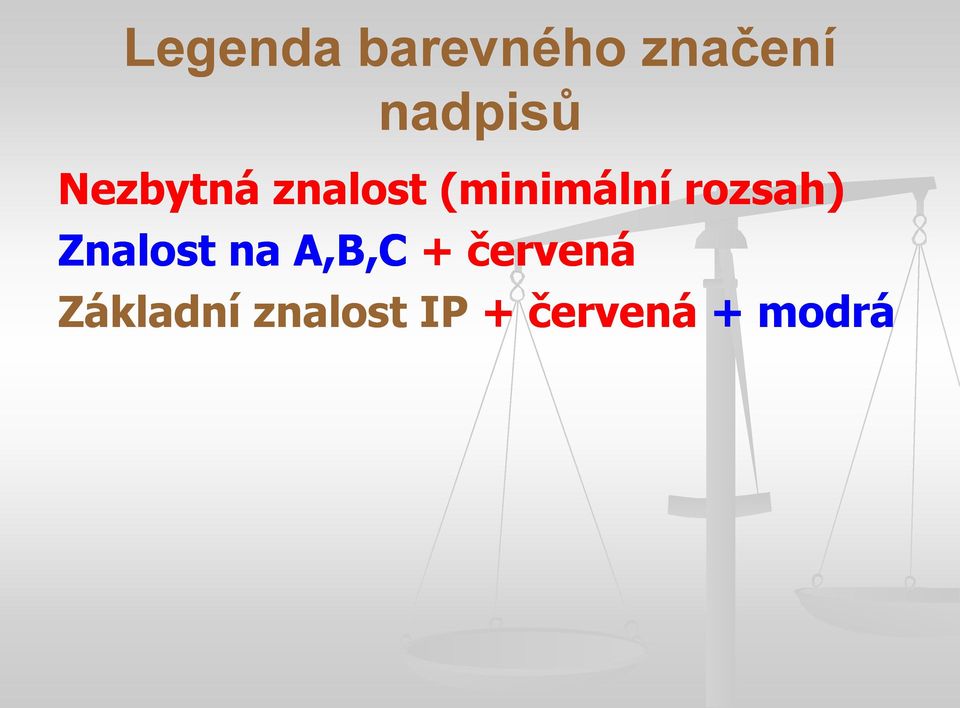 Legenda barevného značení nadpisů

Nezbytná znalost (minimální rozsah)

Znalost na A,B,C + červená

Základní znalost IP + červená + modrá